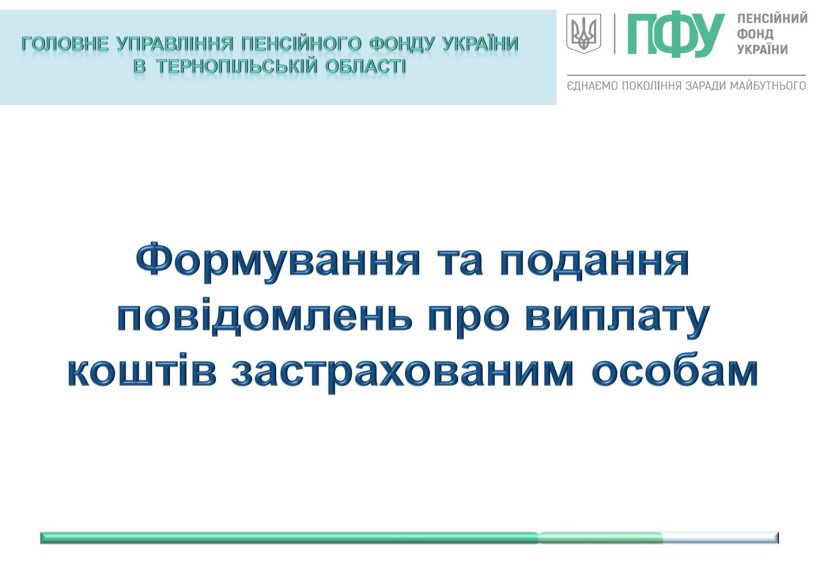 ГОЛОВНЕ УПРАВЛІННЯ ПЕНСІЙНОГО ФОНДУ УКРАЇНИ
В ТЕРНОПІЛЬСЬКІЙ ОБЛАСТІ

ПФУ ПЕНСІЙНИЙ ФОНД УКРАЇНИ
ЄДНАЄМО ПОКОЛІННЯ ЗАРАДИ МАЙБУТНЬОГО

Формування та подання повідомлень про виплату коштів застрахованим особам